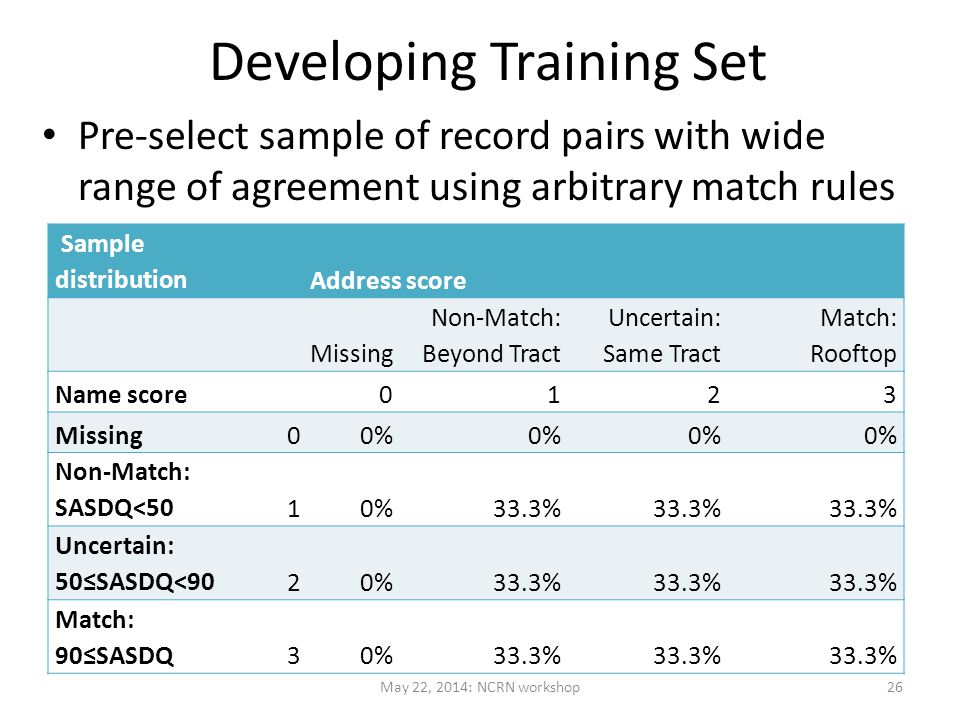 Developing Training Set

• Pre-select sample of record pairs with wide range of agreement using arbitrary match rules

| Sample distribution | | Address score | | | |
|---|---|---|---|---|---|
| | | Missing | Non-Match: Beyond Tract | Uncertain: Same Tract | Match: Rooftop |
| Name score | | 0 | 1 | 2 | 3 |
| Missing | 0 | 0% | 0% | 0% | 0% |
| Non-Match: SASDQ<50 | 1 | 0% | 33.3% | 33.3% | 33.3% |
| Uncertain: 50≤SASDQ<90 | 2 | 0% | 33.3% | 33.3% | 33.3% |
| Match: 90≤SASDQ | 3 | 0% | 33.3% | 33.3% | 33.3% |

May 22, 2014: NCRN workshop

26